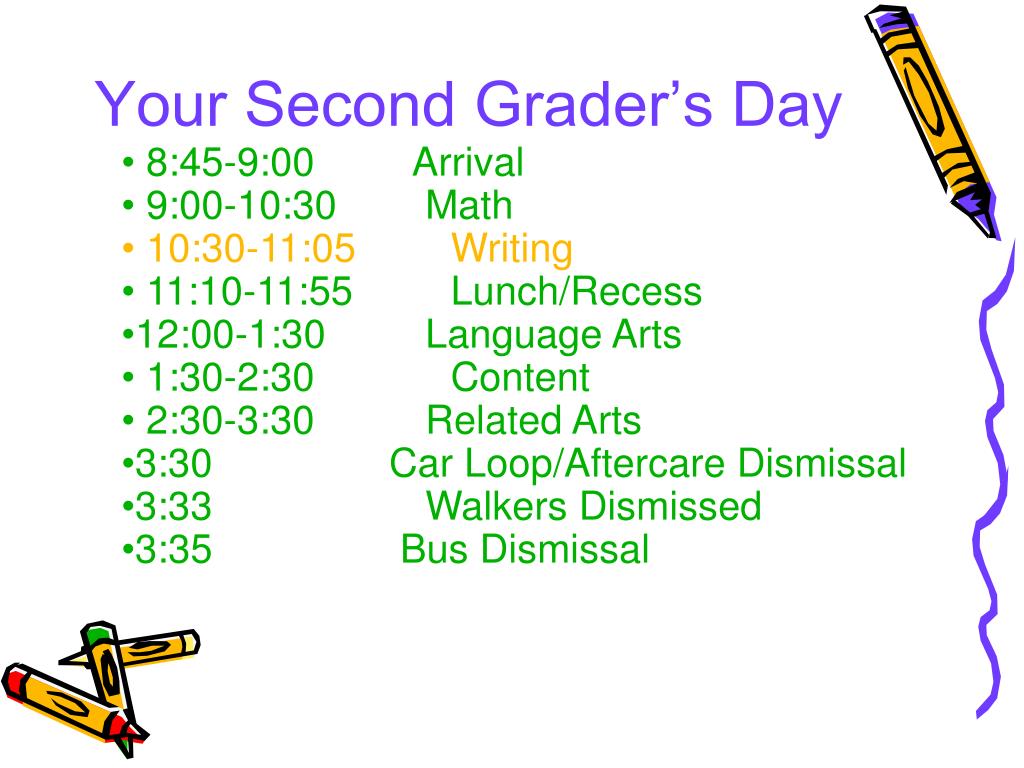 Your Second Grader's Day

• 8:45-9:00 Arrival
• 9:00-10:30 Math
• 10:30-11:05 Writing
• 11:10-11:55 Lunch/Recess
•12:00-1:30 Language Arts
• 1:30-2:30 Content
• 2:30-3:30 Related Arts
•3:30 Car Loop/Aftercare Dismissal
•3:33 Walkers Dismissed
•3:35 Bus Dismissal